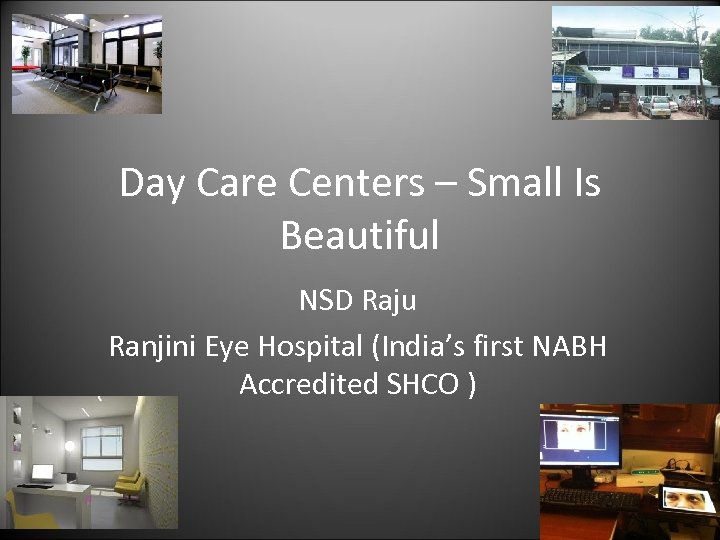 Day Care Centers – Small Is Beautiful

NSD Raju

Ranjini Eye Hospital (India's first NABH Accredited SHCO )